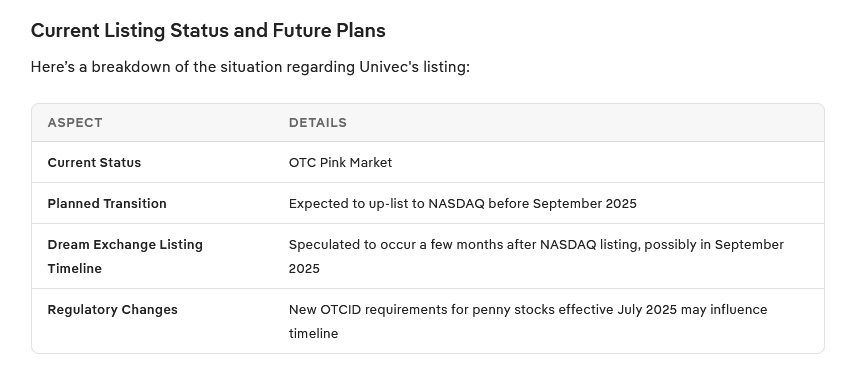 Current Listing Status and Future Plans

Here's a breakdown of the situation regarding Univec's listing:

| ASPECT | DETAILS |
|---|---|
| Current Status | OTC Pink Market |
| Planned Transition | Expected to up-list to NASDAQ before September 2025 |
| Dream Exchange Listing Timeline | Speculated to occur a few months after NASDAQ listing, possibly in September 2025 |
| Regulatory Changes | New OTCID requirements for penny stocks effective July 2025 may influence timeline |